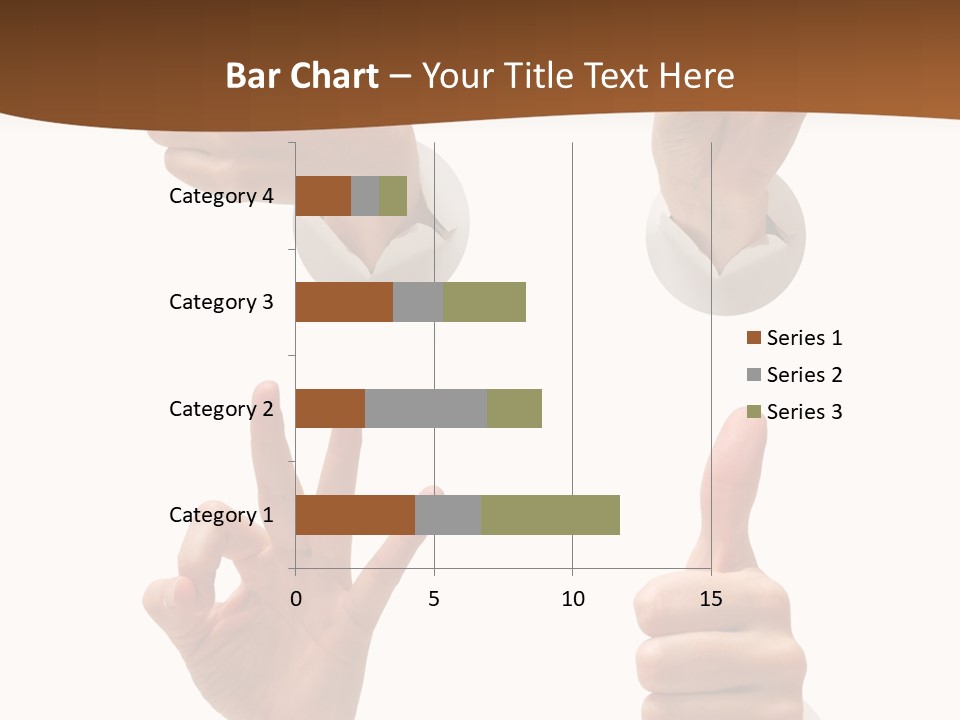 Bar Chart – Your Title Text Here

Category 4
Category 3
Category 2
Category 1

0
5
10
15

Series 1
Series 2
Series 3